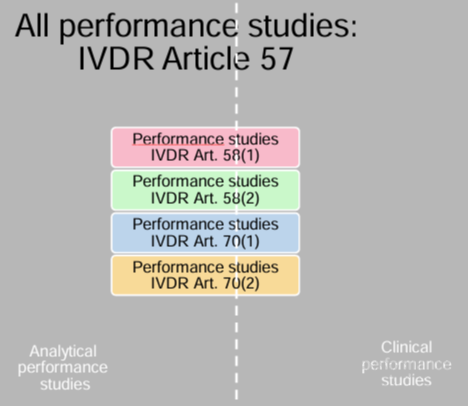 All performance studies:
IVDR Article 57

Performance studies
IVDR Art. 58(1)

Performance studies
IVDR Art. 58(2)

Performance studies
IVDR Art. 70(1)

Performance studies
IVDR Art. 70(2)

Analytical performance studies

Clinical performance studies